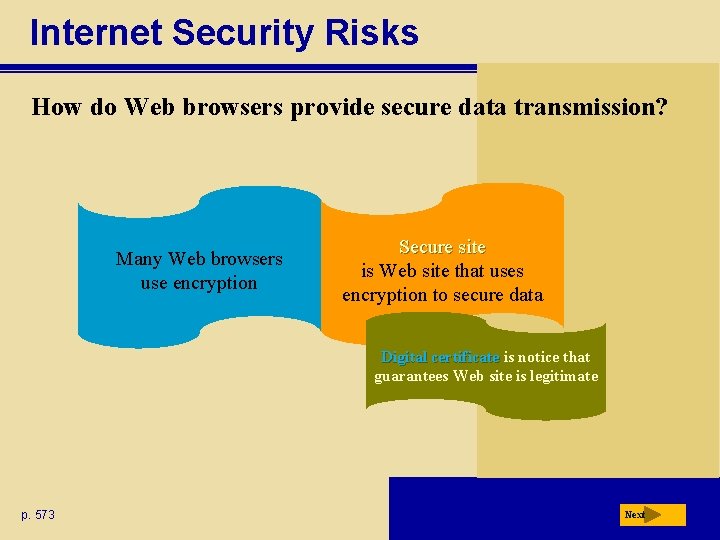 Internet Security Risks

How do Web browsers provide secure data transmission?

Many Web browsers use encryption

Secure site
is Web site that uses encryption to secure data

Digital certificate is notice that guarantees Web site is legitimate

p. 573

Next